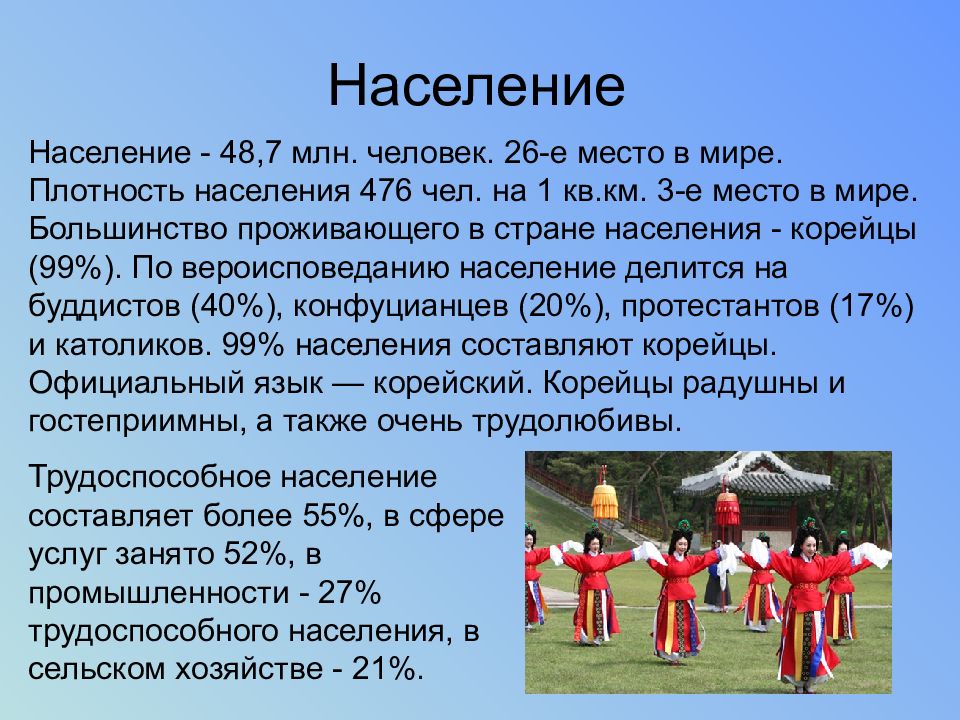 Население

Население - 48,7 млн. человек. 26-е место в мире. Плотность населения 476 чел. на 1 кв.км. 3-е место в мире. Большинство проживающего в стране населения - корейцы (99%). По вероисповеданию население делится на буддистов (40%), конфуцианцев (20%), протестантов (17%) и католиков. 99% населения составляют корейцы. Официальный язык — корейский. Корейцы радушны и гостеприимны, а также очень трудолюбивы.

Трудоспособное население составляет более 55%, в сфере услуг занято 52%, в промышленности - 27% трудоспособного населения, в сельском хозяйстве - 21%.